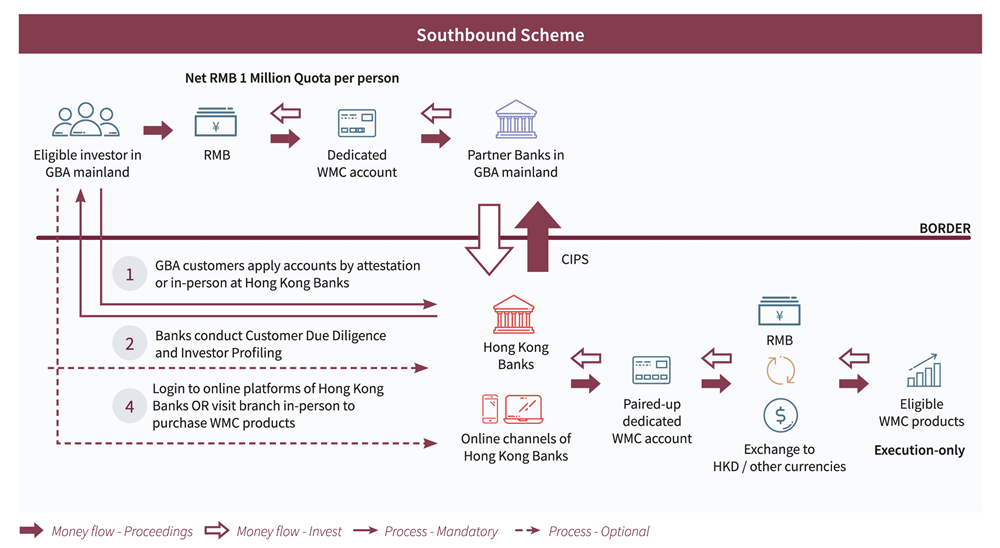 Southbound Scheme

Net RMB 1 Million Quota per person

Eligible investor in GBA mainland

¥

RMB

Dedicated WMC account

Partner Banks in GBA mainland

BORDER

CIPS

1 GBA customers apply accounts by attestation or in-person at Hong Kong Banks

2 Banks conduct Customer Due Diligence and Investor Profiling

4 Login to online platforms of Hong Kong Banks OR visit branch in-person to purchase WMC products

Hong Kong Banks

Online channels of Hong Kong Banks

Paired-up dedicated WMC account

¥

RMB

$

Exchange to HKD / other currencies

Eligible WMC products

Execution-only

Money flow - Proceedings Money flow - Invest Process - Mandatory Process - Optional